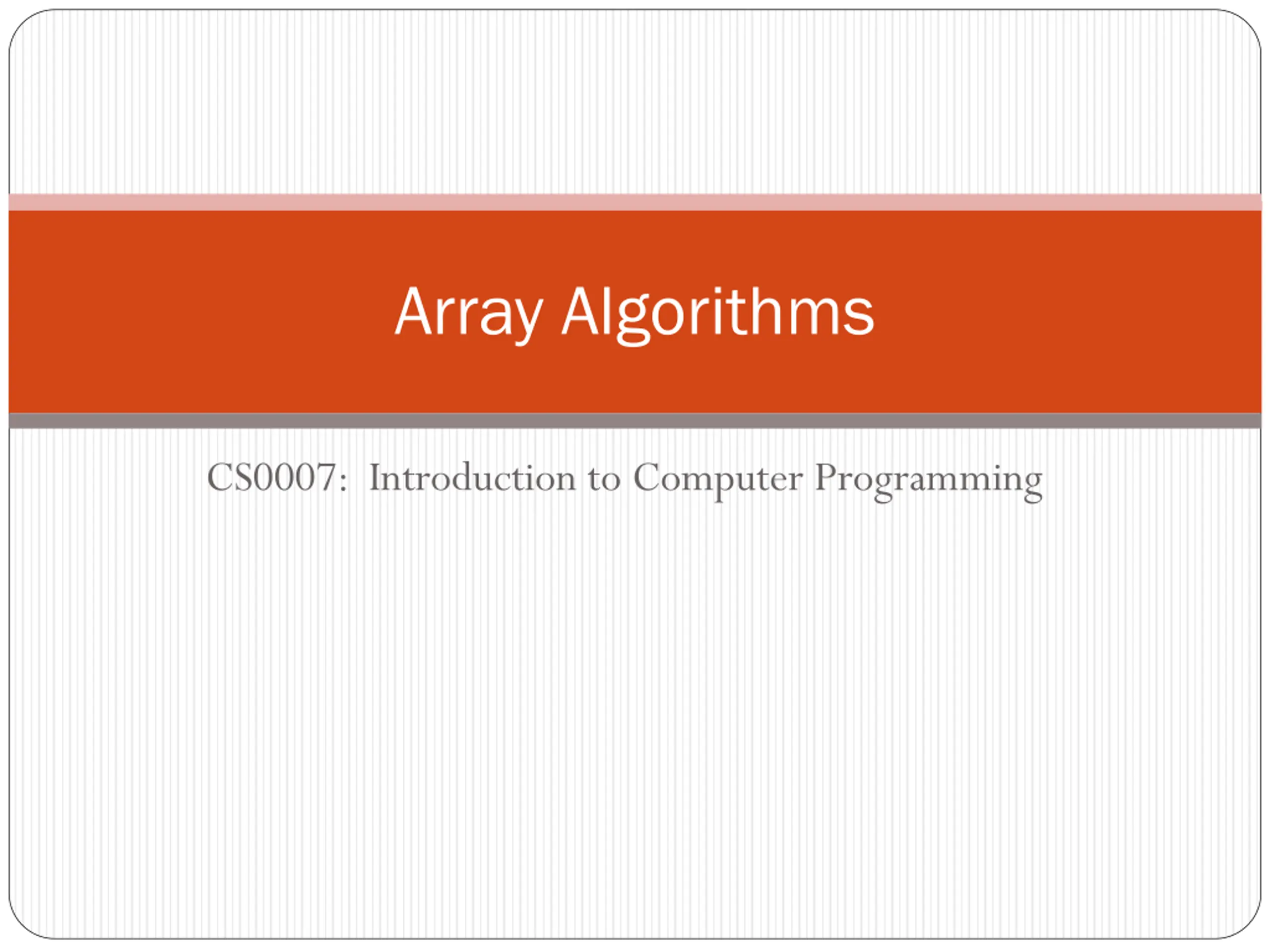 Array Algorithms

CS0007: Introduction to Computer Programming